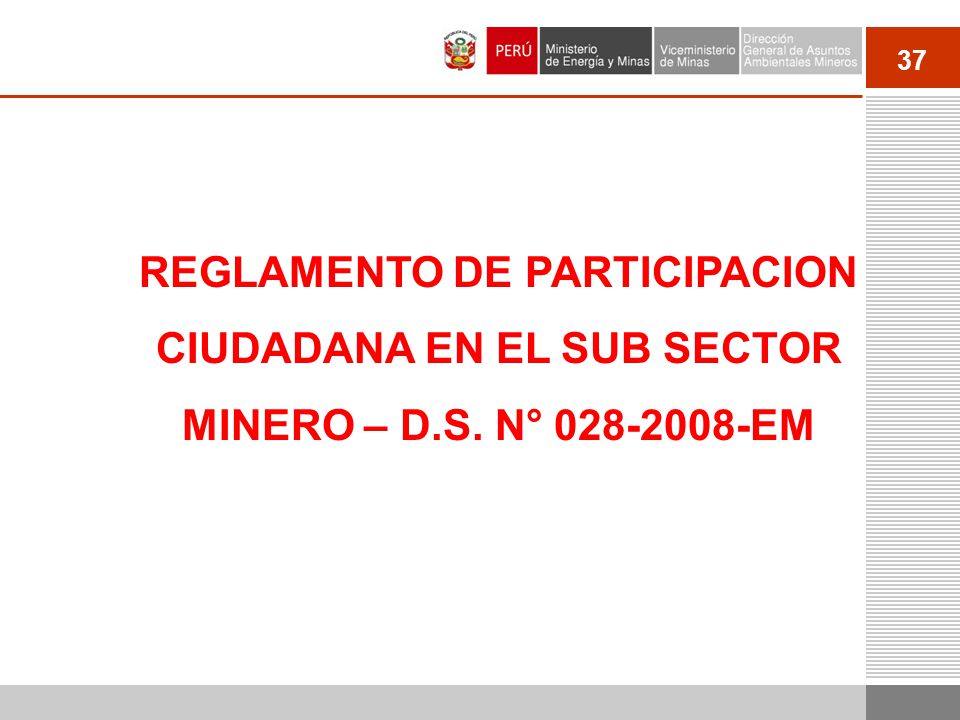 PERÚ Ministerio de Energía y Minas Viceministerio de Minas Dirección General de Asuntos Ambientales Mineros

37

REGLAMENTO DE PARTICIPACION CIUDADANA EN EL SUB SECTOR MINERO – D.S. N° 028-2008-EM